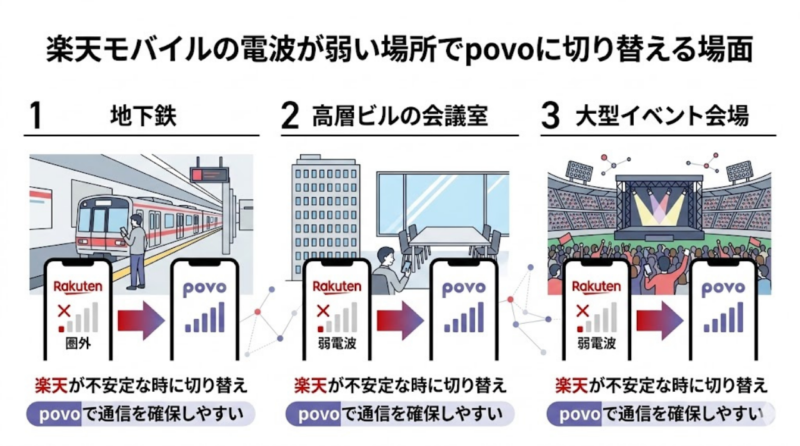 楽天モバイルの電波が弱い場所でpovoに切り替える場面

1 地下鉄

Rakuten
圏外

povo

楽天が不安定な時に切り替え
povoで通信を確保しやすい

2 高層ビルの会議室

Rakuten
弱電波

povo

楽天が不安定な時に切り替え
povoで通信を確保しやすい

3 大型イベント会場

Rakuten
弱電波

povo

楽天が不安定な時に切り替え
povoで通信を確保しやすい